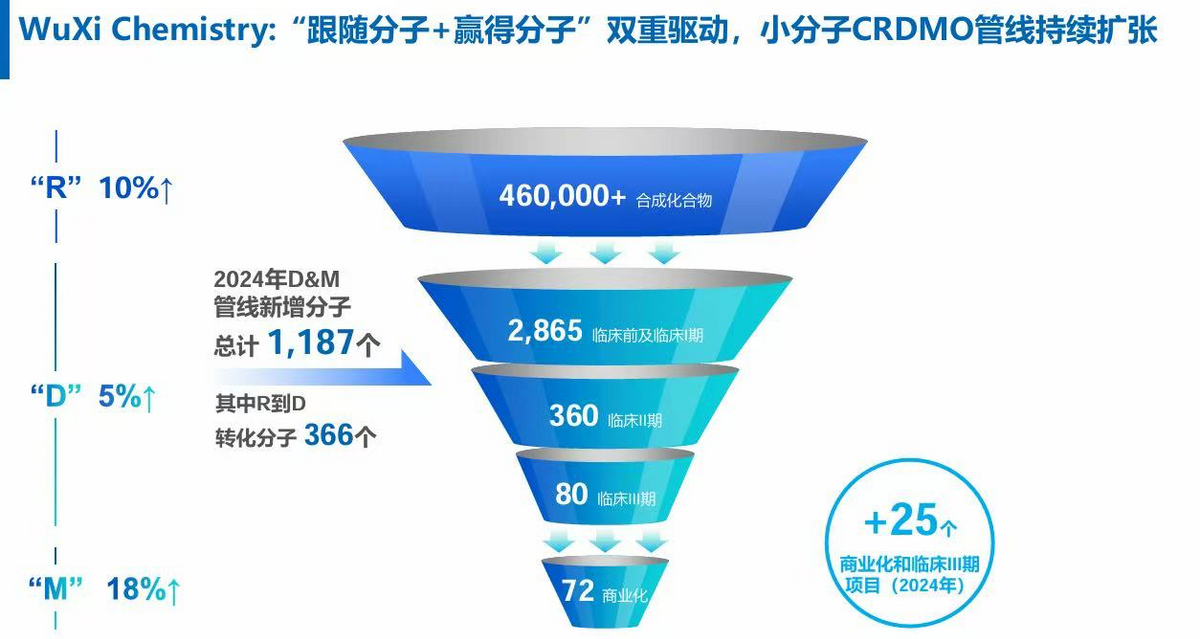 WuXi Chemistry:“跟随分子+赢得分子”双重驱动，小分子CRDMO管线持续扩张

“R” 10%↑

“D” 5%↑

“M” 18%↑

2024年D&M
管线新增分子
总计 1,187个

其中R到D
转化分子 366个

460,000+ 合成化合物

2,865 临床前及临床I期

360 临床II期

80 临床III期

72 商业化

+25个
商业化和临床III期
项目（2024年）